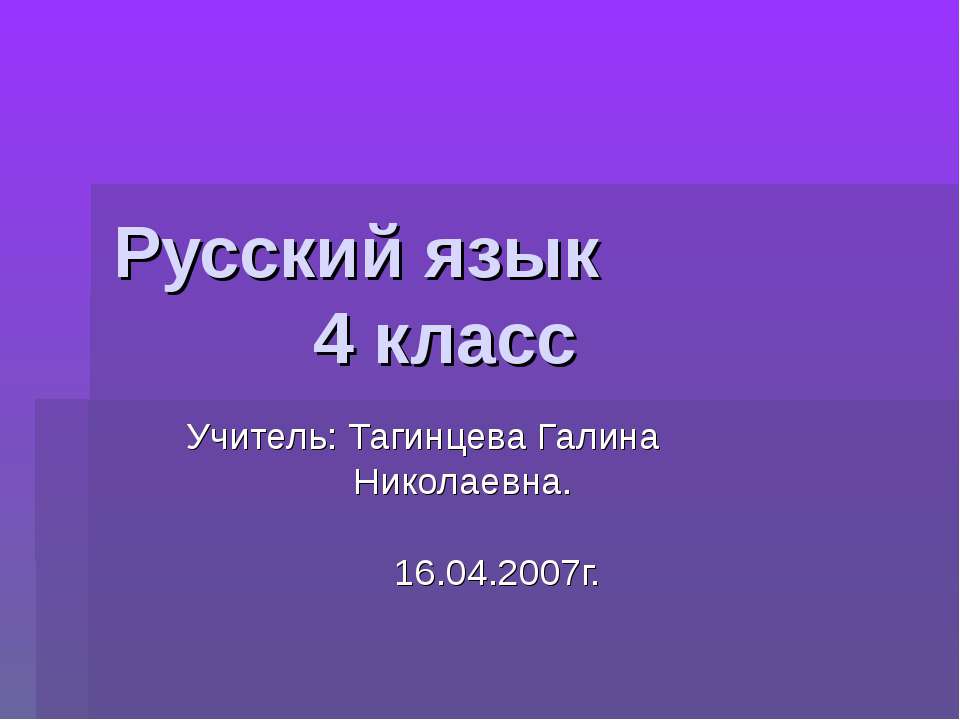 Русский язык
4 класс

Учитель: Тагинцева Галина Николаевна.

16.04.2007г.